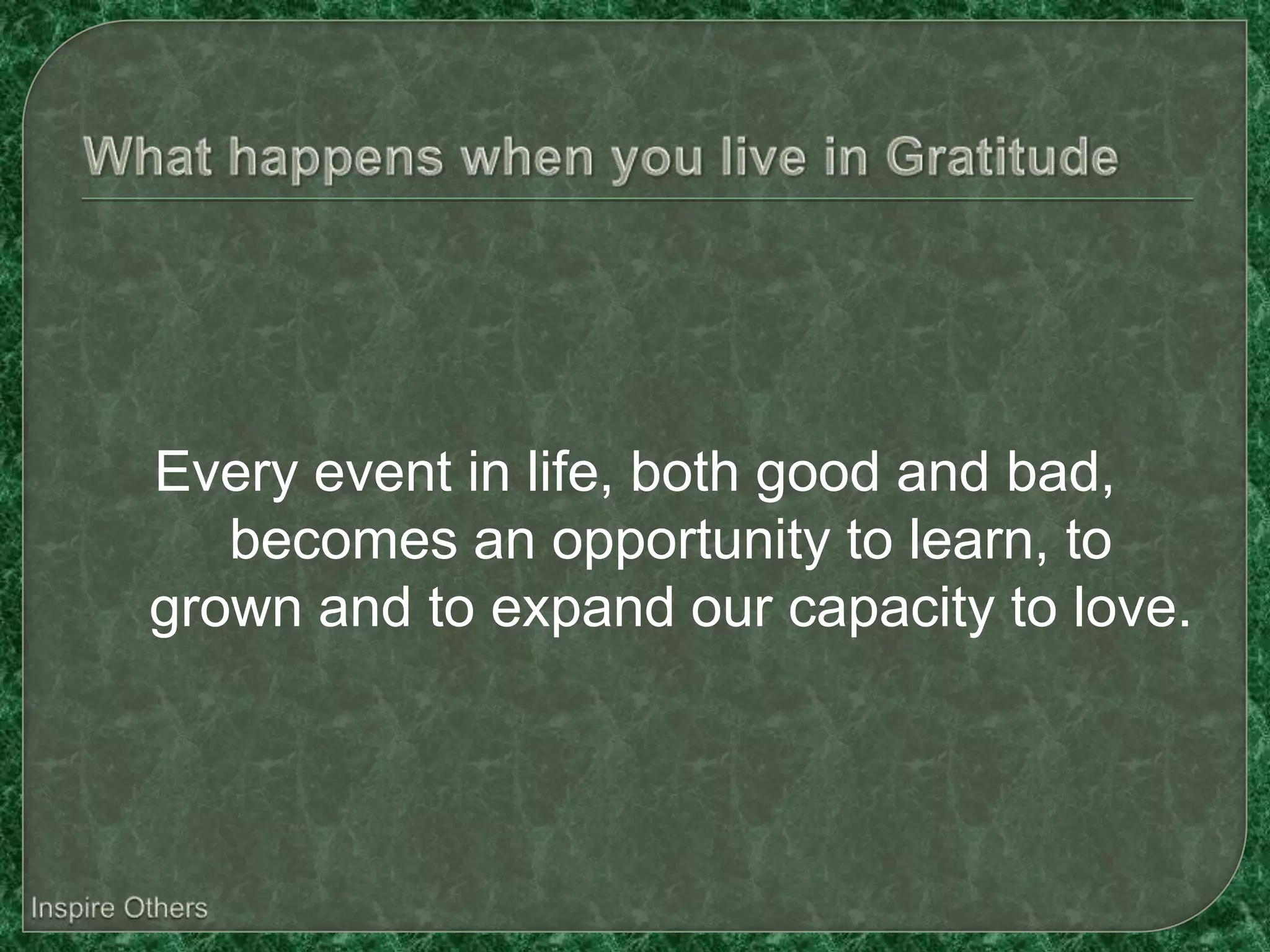 What happens when you live in Gratitude

Every event in life, both good and bad, becomes an opportunity to learn, to grown and to expand our capacity to love.

Inspire Others